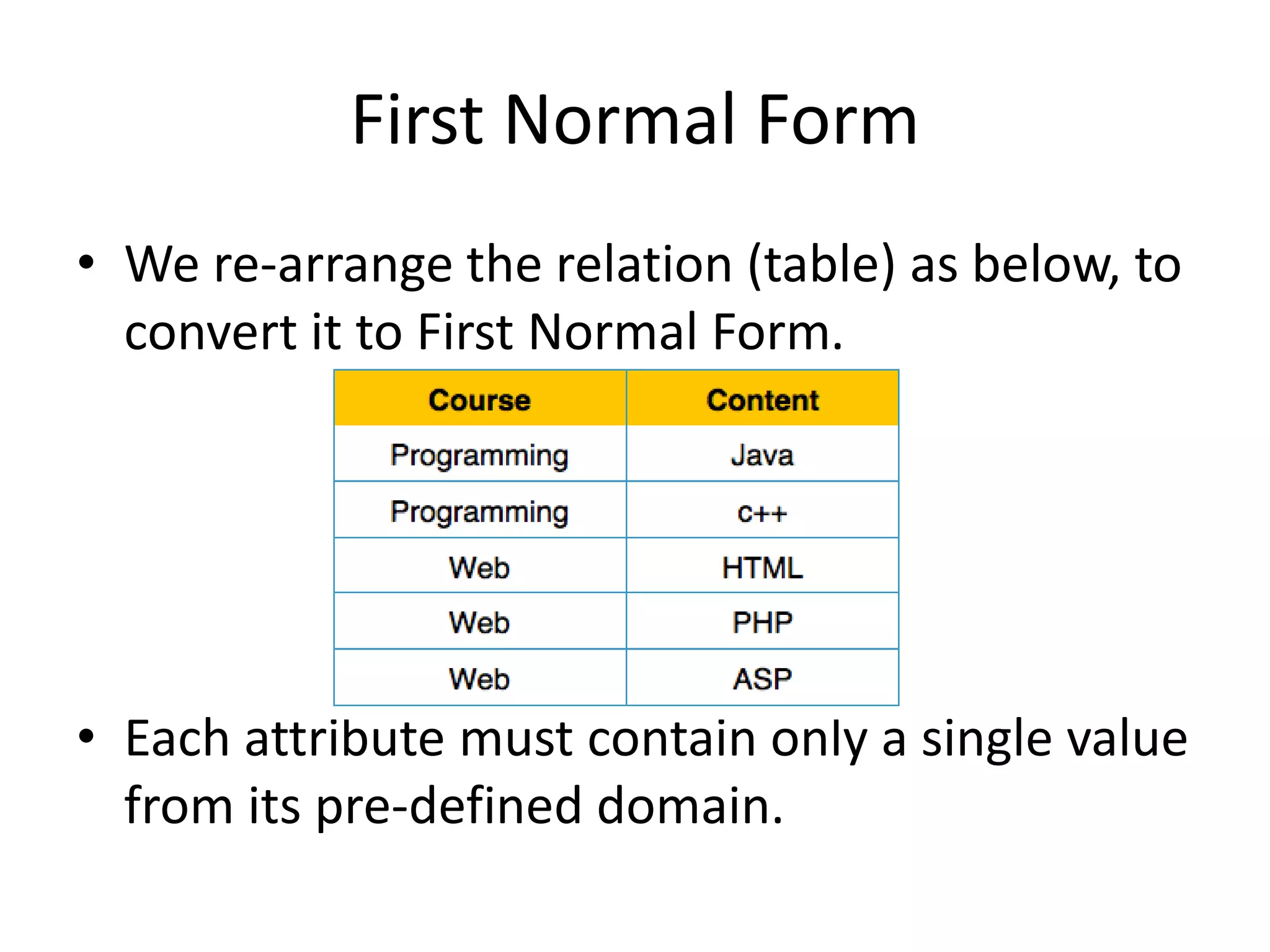 First Normal Form

• We re-arrange the relation (table) as below, to convert it to First Normal Form.

| Course | Content |
|---|---|
| Programming | Java |
| Programming | c++ |
| Web | HTML |
| Web | PHP |
| Web | ASP |

• Each attribute must contain only a single value from its pre-defined domain.